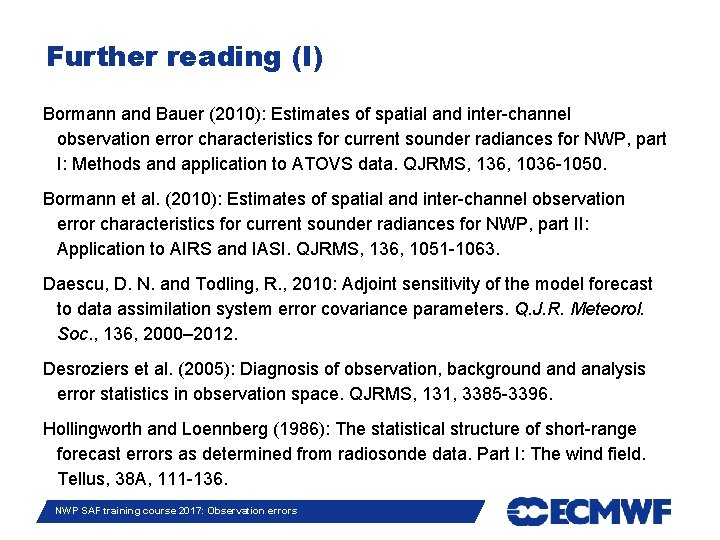 Further reading (I)

Bormann and Bauer (2010): Estimates of spatial and inter-channel observation error characteristics for current sounder radiances for NWP, part I: Methods and application to ATOVS data. QJRMS, 136, 1036-1050.

Bormann et al. (2010): Estimates of spatial and inter-channel observation error characteristics for current sounder radiances for NWP, part II: Application to AIRS and IASI. QJRMS, 136, 1051-1063.

Daescu, D. N. and Todling, R., 2010: Adjoint sensitivity of the model forecast to data assimilation system error covariance parameters. Q.J.R. Meteorol. Soc., 136, 2000–2012.

Desroziers et al. (2005): Diagnosis of observation, background and analysis error statistics in observation space. QJRMS, 131, 3385-3396.

Hollingworth and Loennberg (1986): The statistical structure of short-range forecast errors as determined from radiosonde data. Part I: The wind field. Tellus, 38A, 111-136.

NWP SAF training course 2017: Observation errors

ECMWF